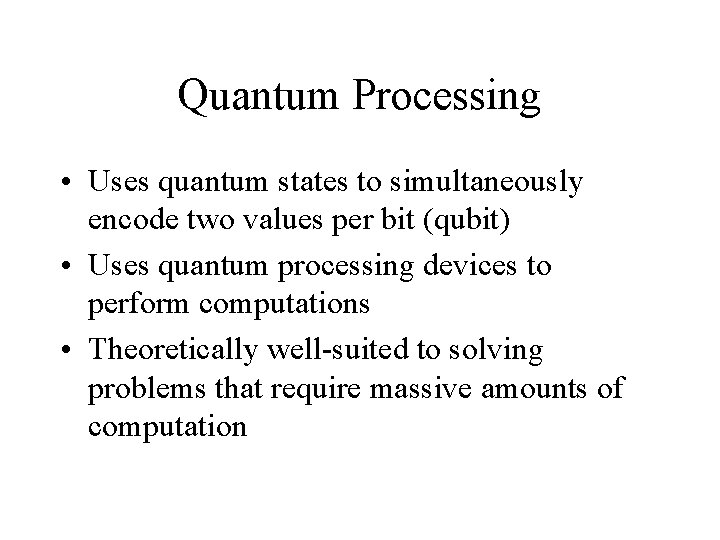 Quantum Processing

• Uses quantum states to simultaneously encode two values per bit (qubit)
• Uses quantum processing devices to perform computations
• Theoretically well-suited to solving problems that require massive amounts of computation